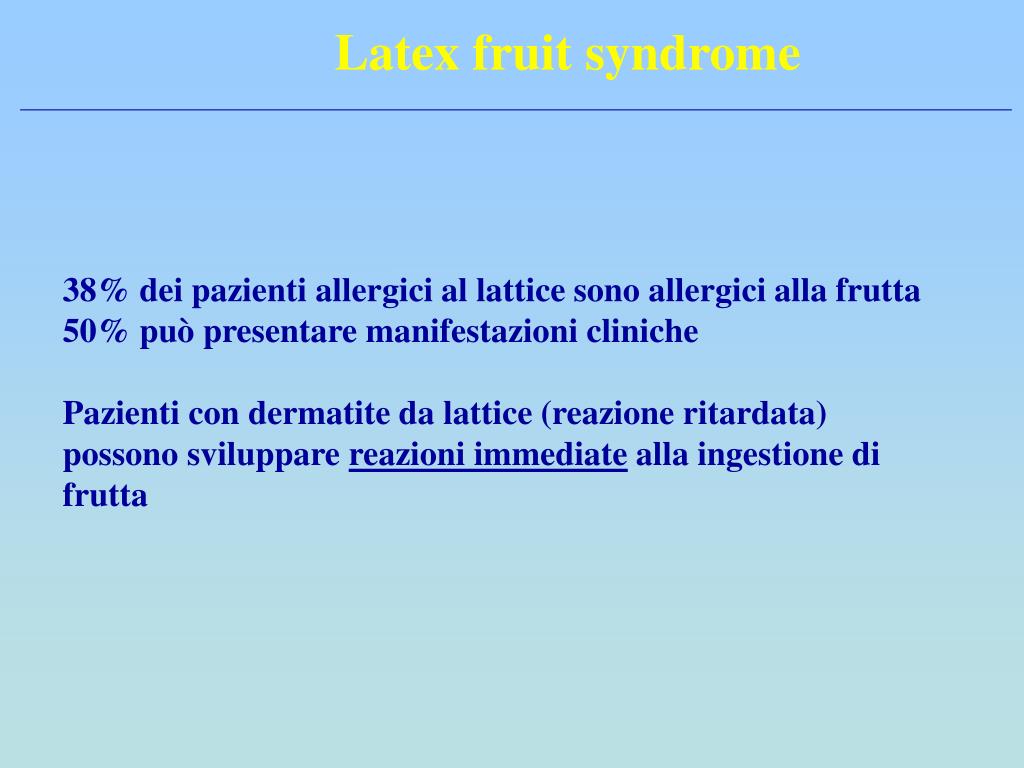 Latex fruit syndrome

38% dei pazienti allergici al lattice sono allergici alla frutta
50% può presentare manifestazioni cliniche

Pazienti con dermatite da lattice (reazione ritardata) possono sviluppare reazioni immediate alla ingestione di frutta